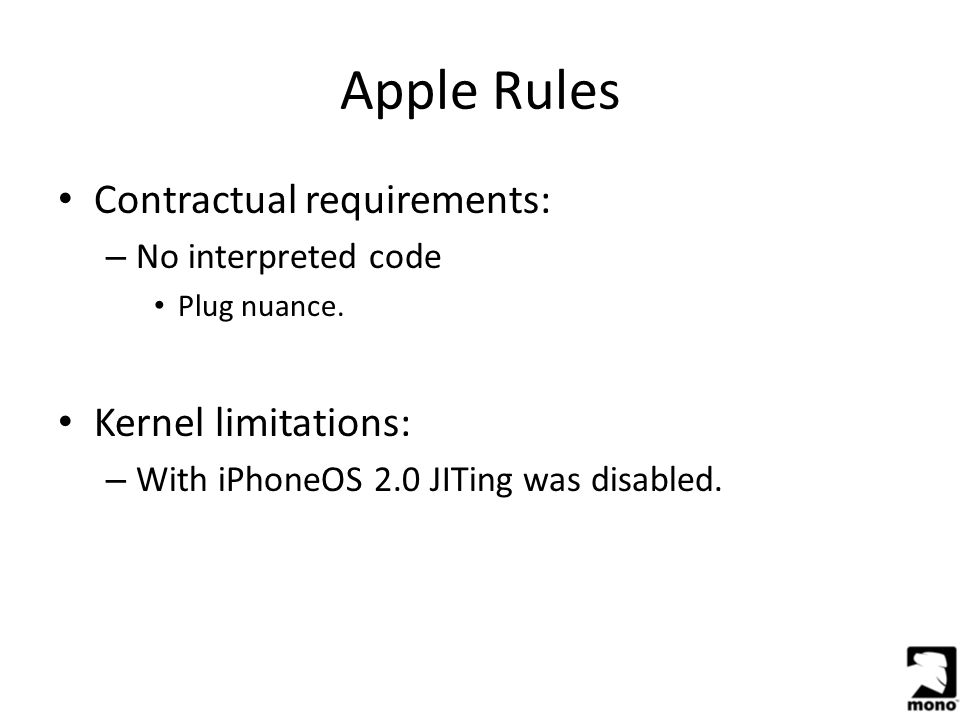 Apple Rules

• Contractual requirements:
– No interpreted code
• Plug nuance.

• Kernel limitations:
– With iPhoneOS 2.0 JITing was disabled.

mono